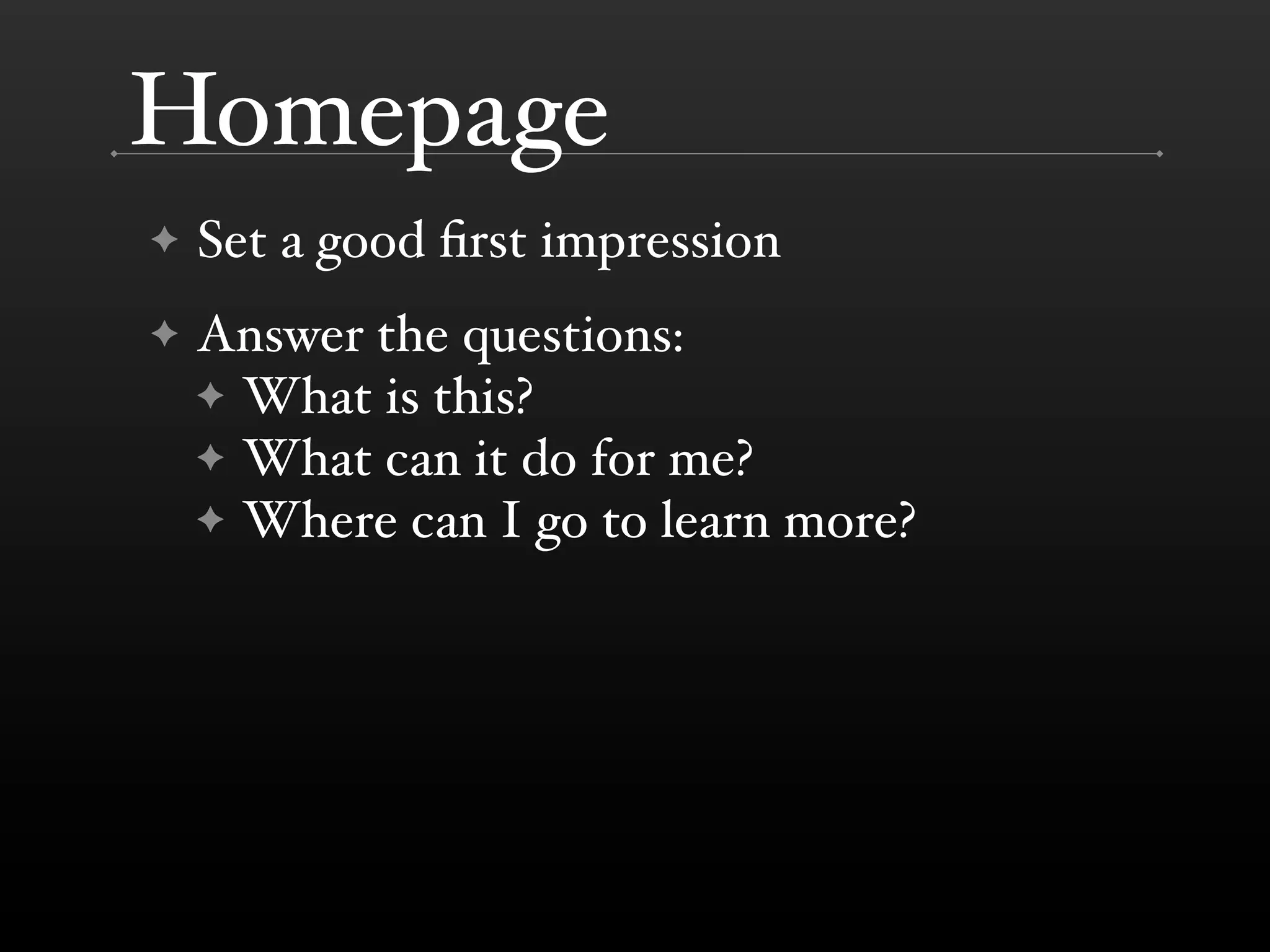 Homepage

✦ Set a good first impression

✦ Answer the questions:
✦ What is this?
✦ What can it do for me?
✦ Where can I go to learn more?